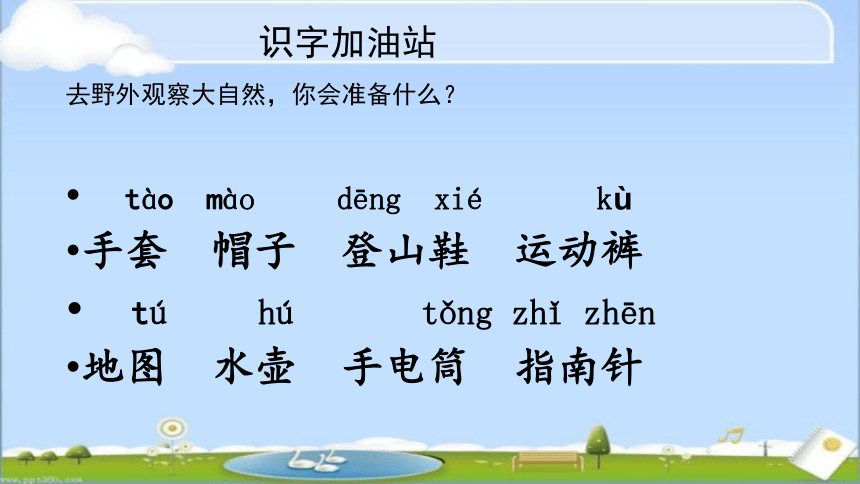 识字加油站

去野外观察大自然，你会准备什么？

• tào mào dēng xié kù

•手套 帽子 登山鞋 运动裤

• tú hú tǒng zhǐ zhēn

•地图 水壶 手电筒 指南针

www.ppt360.com